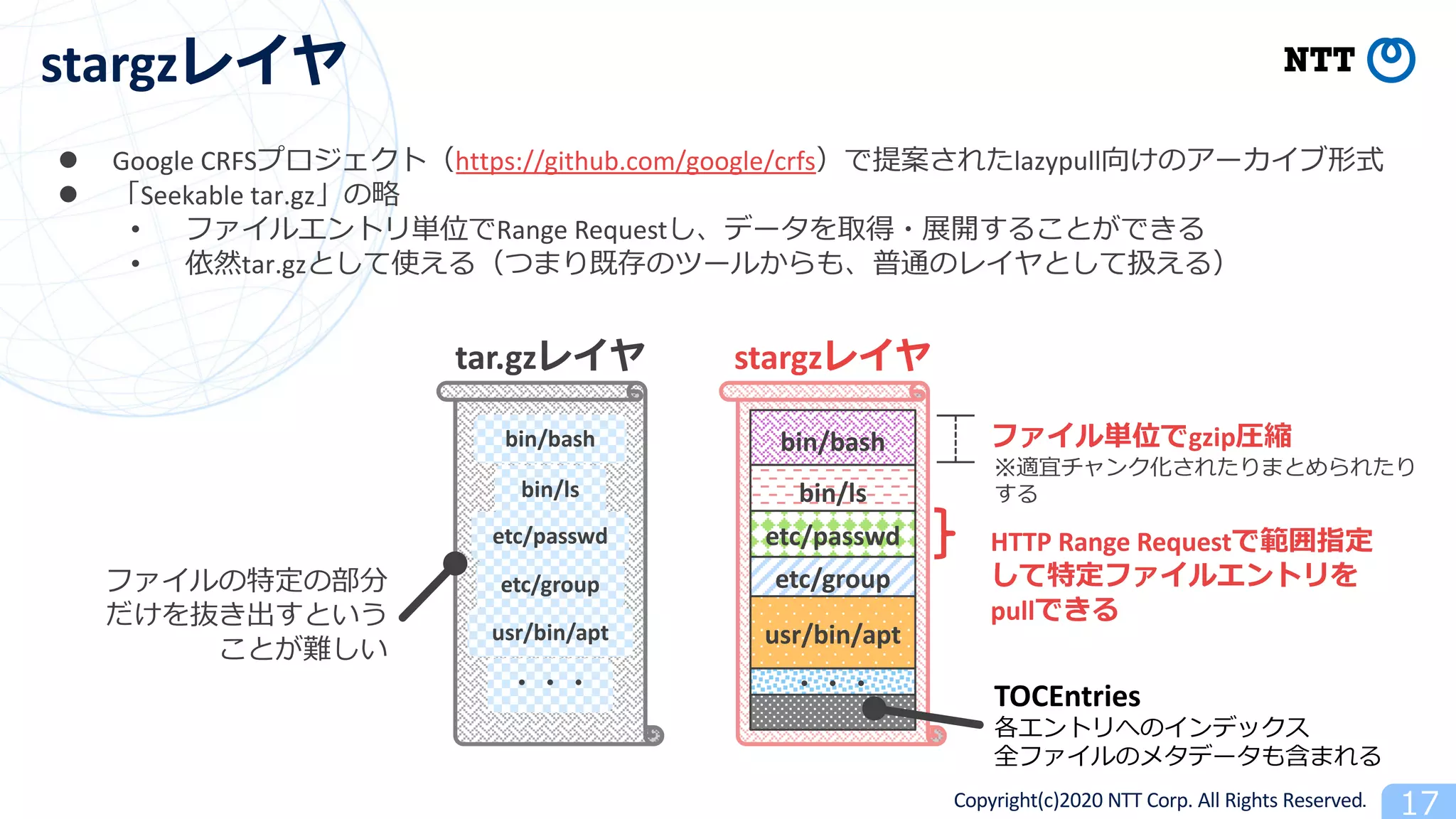 stargzレイヤ

NTT

● Google CRFSプロジェクト（https://github.com/google/crfs）で提案されたlazypull向けのアーカイブ形式
● 「Seekable tar.gz」の略
• ファイルエントリ単位でRange Requestし、データを取得・展開することができる
• 依然tar.gzとして使える（つまり既存のツールからも、普通のレイヤとして扱える）

tar.gzレイヤ

bin/bash
bin/ls
etc/passwd
etc/group
usr/bin/apt
・・・

ファイルの特定の部分だけを抜き出すということが難しい

stargzレイヤ

bin/bash
bin/ls
etc/passwd
etc/group
usr/bin/apt
・・・

ファイル単位でgzip圧縮
※適宜チャンク化されたりまとめられたりする

HTTP Range Requestで範囲指定して特定ファイルエントリをpullできる

TOCEntries
各エントリへのインデックス
全ファイルのメタデータも含まれる

Copyright(c)2020 NTT Corp. All Rights Reserved.
17